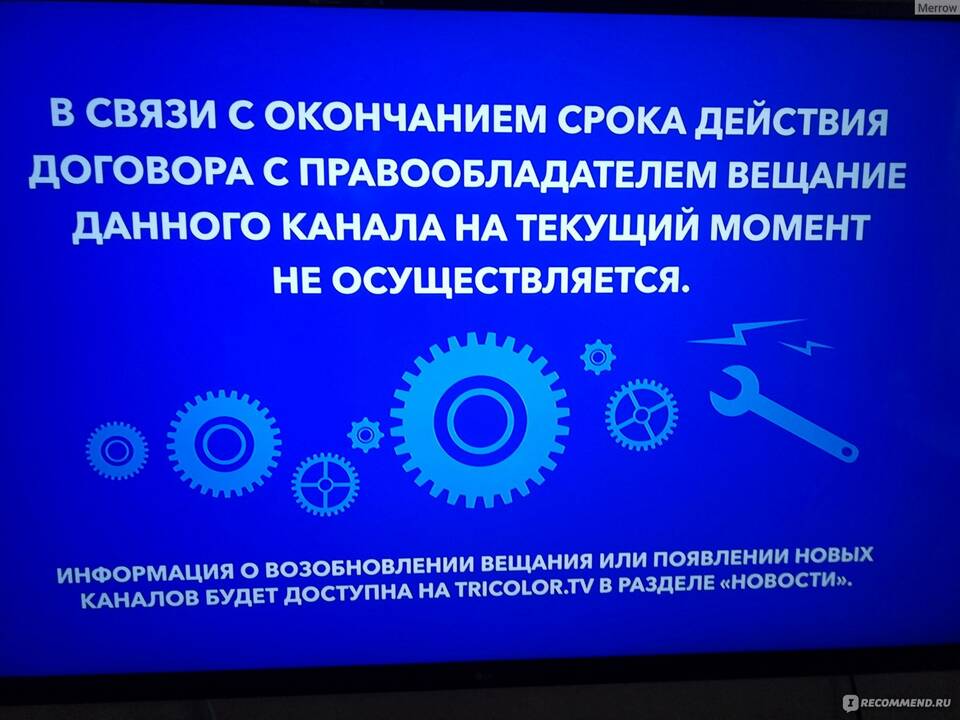 Merrow

В СВЯЗИ С ОКОНЧАНИЕМ СРОКА ДЕЙСТВИЯ ДОГОВОРА С ПРАВООБЛАДАТЕЛЕМ ВЕЩАНИЕ ДАННОГО КАНАЛА НА ТЕКУЩИЙ МОМЕНТ НЕ ОСУЩЕСТВЛЯЕТСЯ.

ИНФОРМАЦИЯ О ВОЗОБНОВЛЕНИИ ВЕЩАНИЯ ИЛИ ПОЯВЛЕНИИ НОВЫХ КАНАЛОВ БУДЕТ ДОСТУПНА НА TRICOLOR.TV В РАЗДЕЛЕ «НОВОСТИ».

RECOMMEND.RU